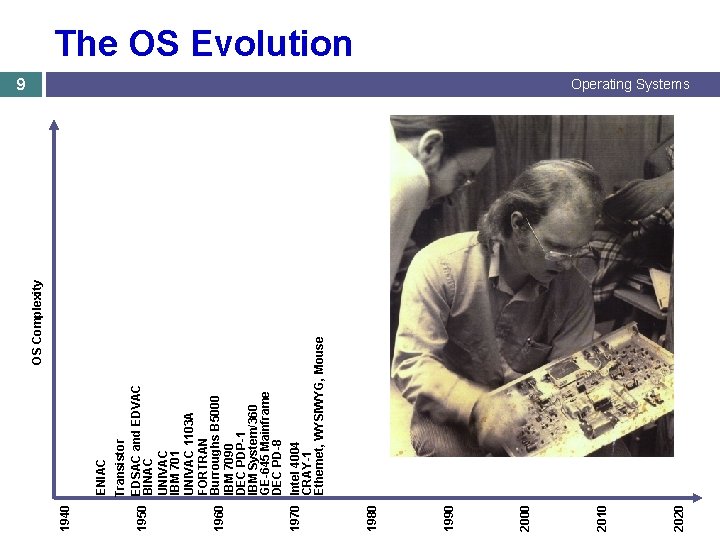 The OS Evolution

9

Operating Systems

OS Complexity

ENIAC
Transistor
EDSAC and EDVAC
BINAC
UNIVAC
IBM 701
UNIVAC 1103A
FORTRAN
Burroughs B5000
IBM 7090
DEC PDP-1
IBM System/360
GE-645 Mainframe
DEC PD-8
Intel 4004
CRAY-1
Ethernet, WYSIWYG, Mouse

1940
1950
1960
1970
1980
1990
2000
2010
2020